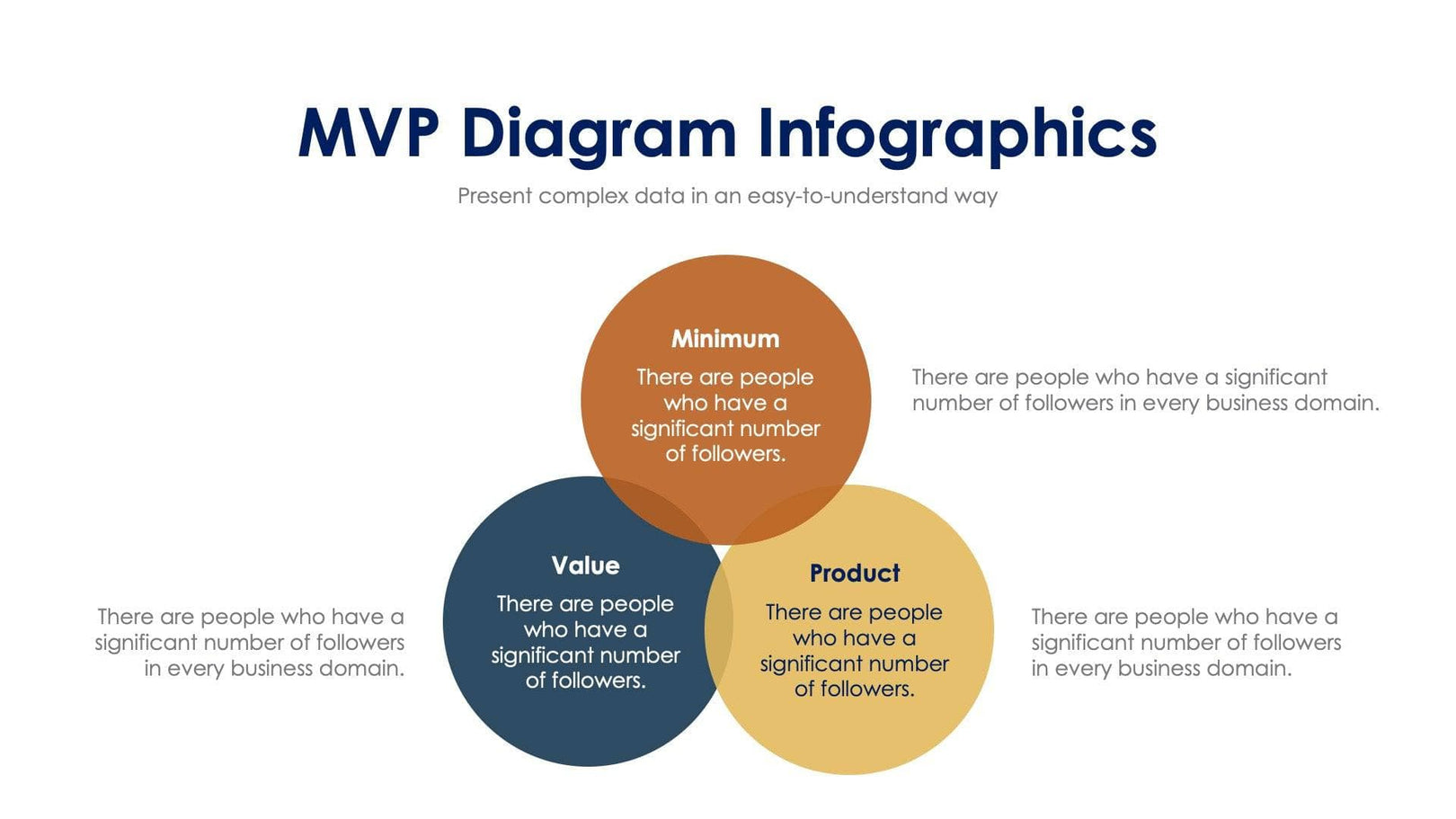 MVP Diagram Infographics

Present complex data in an easy-to-understand way

Minimum
There are people who have a significant number of followers.

There are people who have a significant number of followers in every business domain.

Value
There are people who have a significant number of followers.

There are people who have a significant number of followers in every business domain.

Product
There are people who have a significant number of followers.

There are people who have a significant number of followers in every business domain.